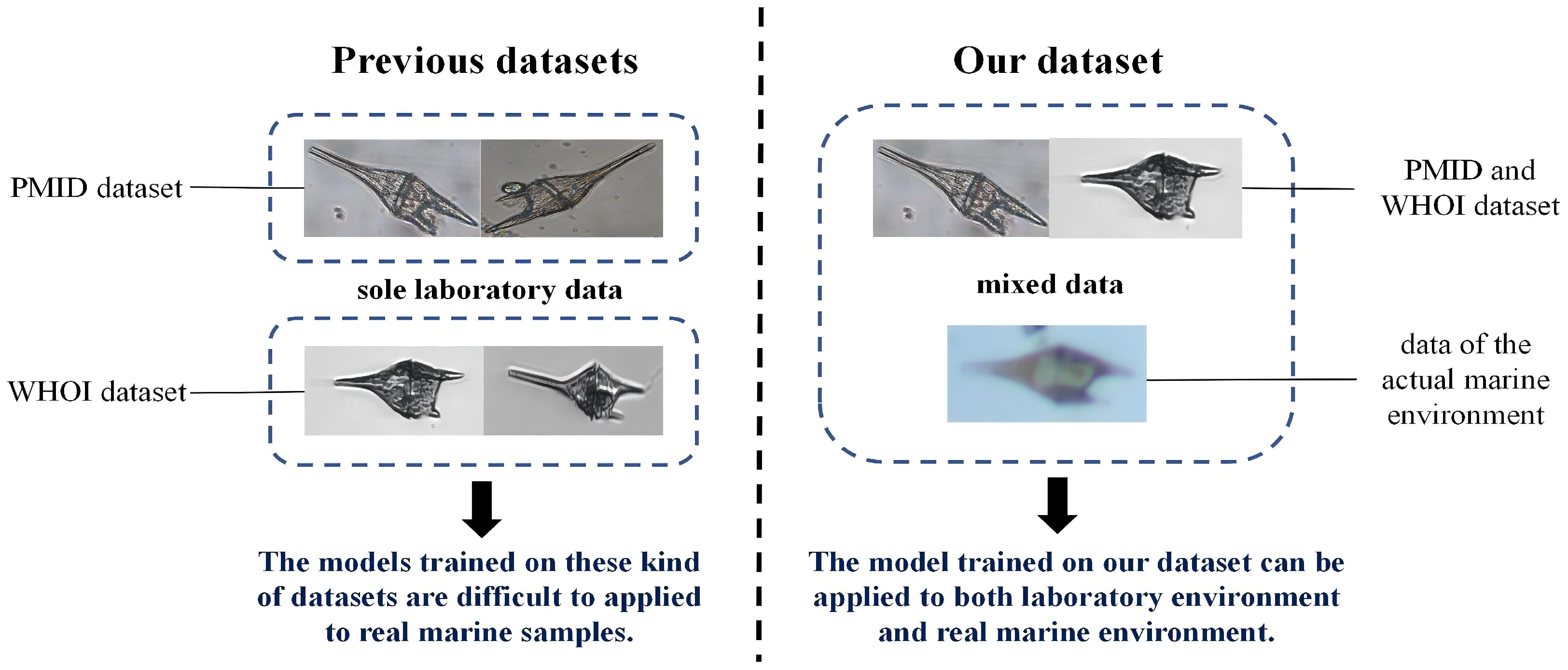 Previous datasets

PMID dataset

sole laboratory data

WHOI dataset

The models trained on these kind of datasets are difficult to applied to real marine samples.

Our dataset

PMID and WHOI dataset

mixed data

data of the actual marine environment

The model trained on our dataset can be applied to both laboratory environment and real marine environment.